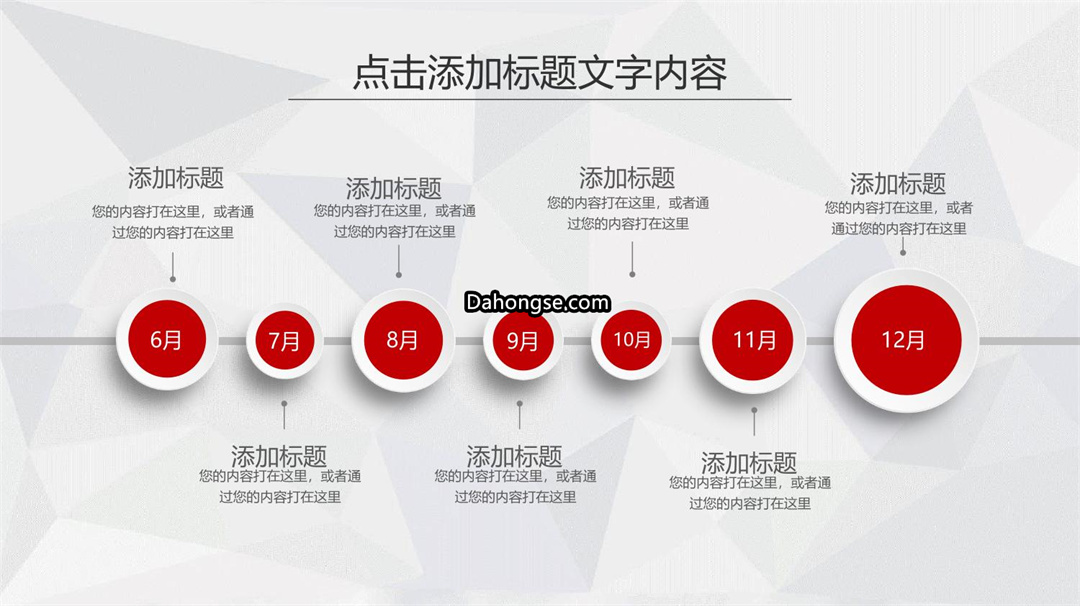 点击添加标题文字内容

添加标题
您的内容打在这里，或者通过您的内容打在这里

添加标题
您的内容打在这里，或者通过您的内容打在这里

添加标题
您的内容打在这里，或者通过您的内容打在这里

添加标题
您的内容打在这里，或者通过您的内容打在这里

Dahongse.com

6月

7月

8月

9月

10月

11月

12月

添加标题
您的内容打在这里，或者通过您的内容打在这里

添加标题
您的内容打在这里，或者通过您的内容打在这里

添加标题
您的内容打在这里，或者通过您的内容打在这里